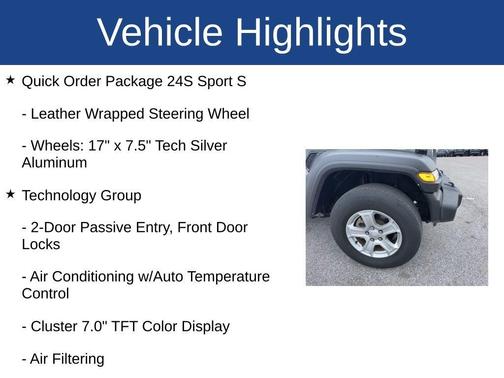 Vehicle Highlights

★ Quick Order Package 24S Sport S

- Leather Wrapped Steering Wheel

- Wheels: 17" x 7.5" Tech Silver Aluminum

★ Technology Group

- 2-Door Passive Entry, Front Door Locks

- Air Conditioning w/Auto Temperature Control

- Cluster 7.0" TFT Color Display

- Air Filtering